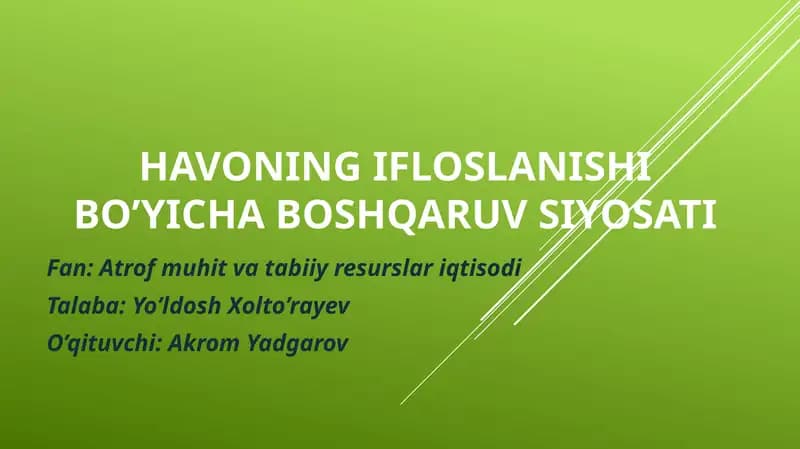 HAVONING IFLOSLANISHI BO’YICHA BOSHQARUV SIYOSATI

Fan: Atrof muhit va tabiiy resurslar iqtisodi

Talaba: Yo’ldosh Xolto’rayev

O’qituvchi: Akrom Yadgarov